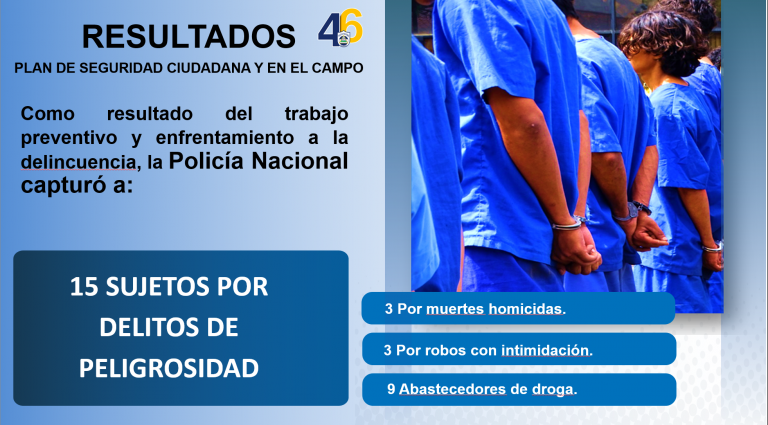 RESULTADOS

46

PLAN DE SEGURIDAD CIUDADANA Y EN EL CAMPO

Como resultado del trabajo preventivo y enfrentamiento a la delincuencia, la Policía Nacional capturó a:

15 SUJETOS POR DELITOS DE PELIGROSIDAD

3 Por muertes homicidas.

3 Por robos con intimidación.

9 Abastecedores de droga.